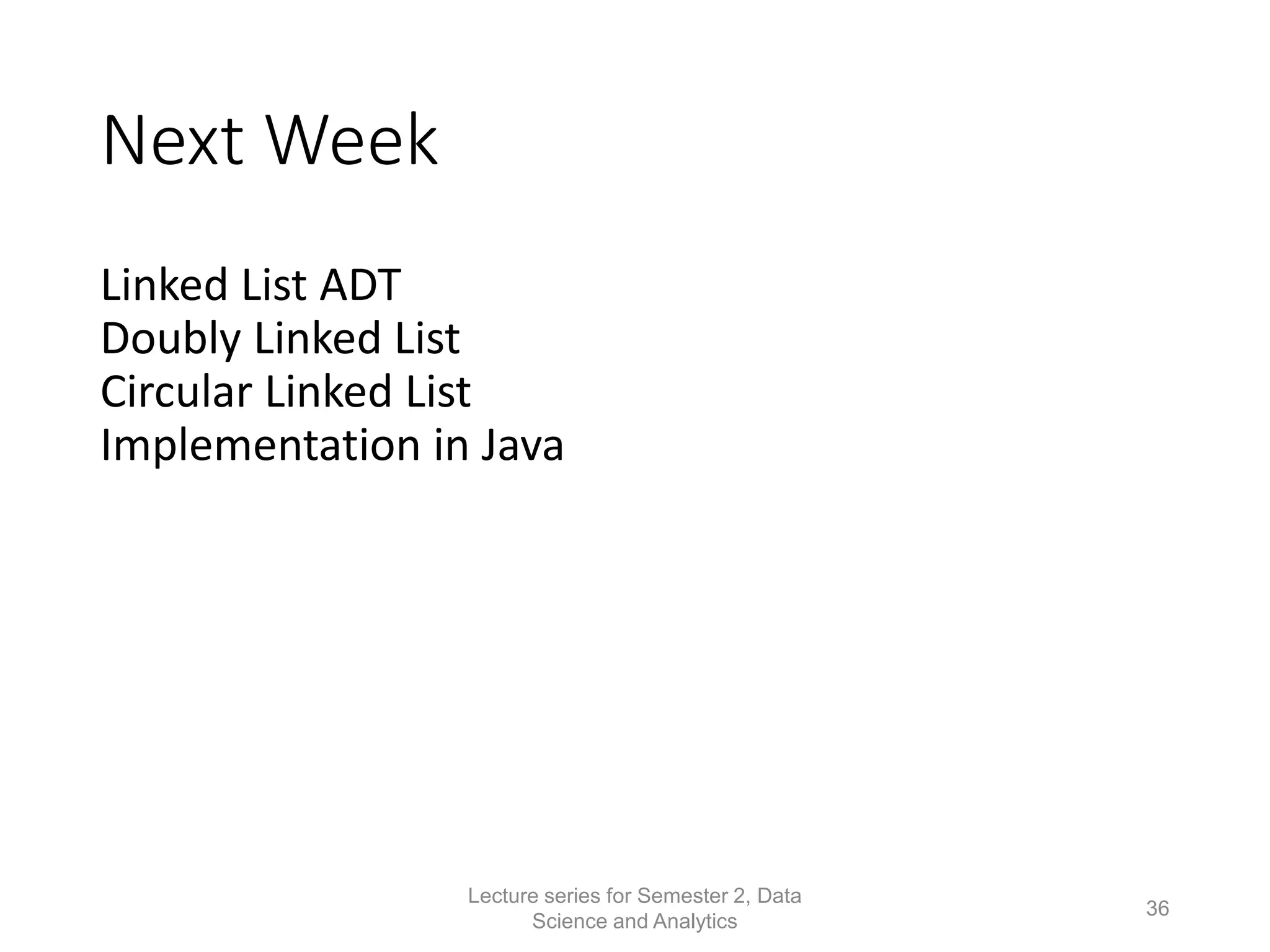 Next Week

Linked List ADT
Doubly Linked List
Circular Linked List
Implementation in Java

Lecture series for Semester 2, Data Science and Analytics

36